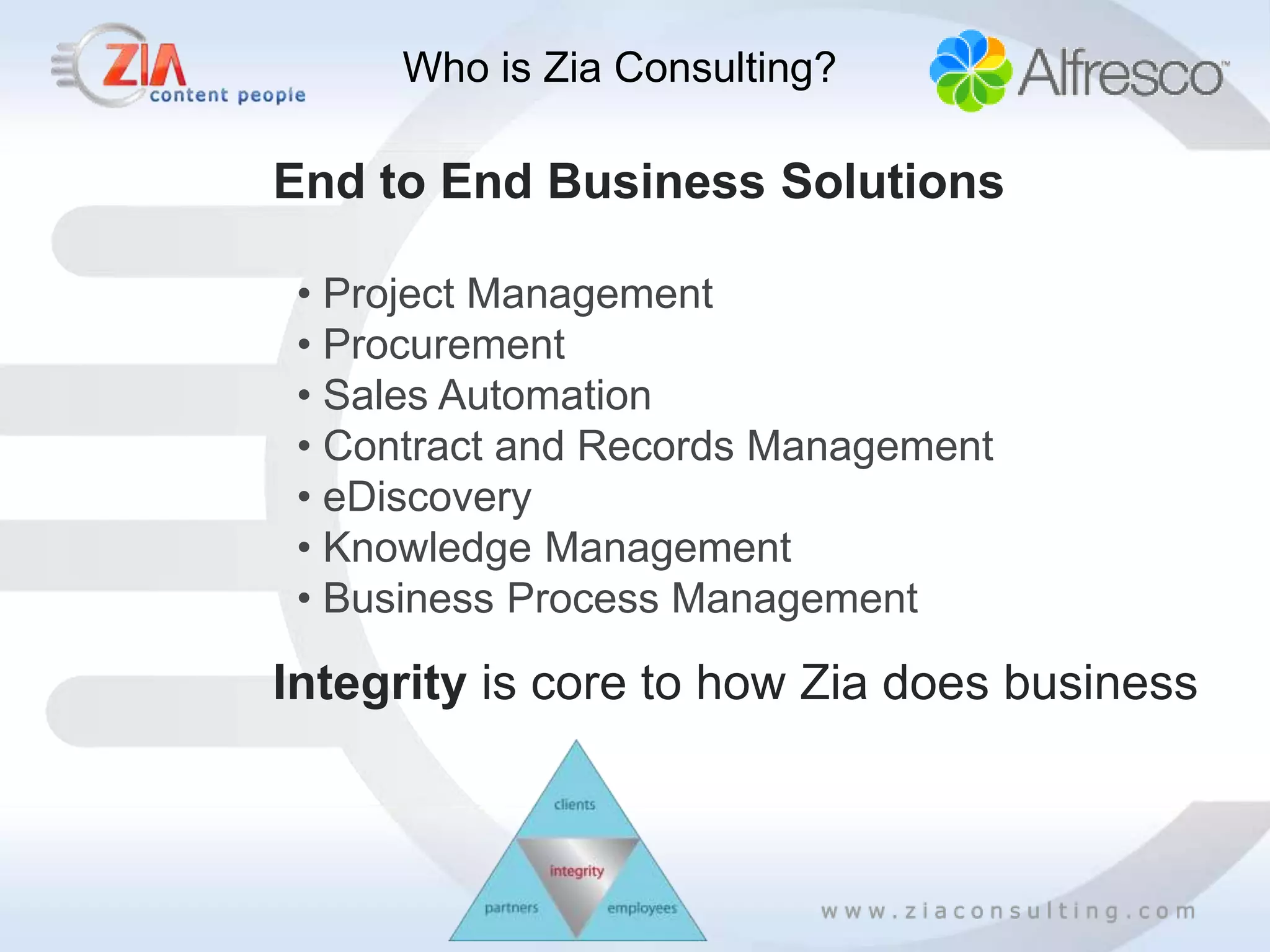 ZIA content people

Who is Zia Consulting?

Alfresco™

End to End Business Solutions

• Project Management
• Procurement
• Sales Automation
• Contract and Records Management
• eDiscovery
• Knowledge Management
• Business Process Management

Integrity is core to how Zia does business

clients
integrity
partners
employees

www.ziaconsulting.com